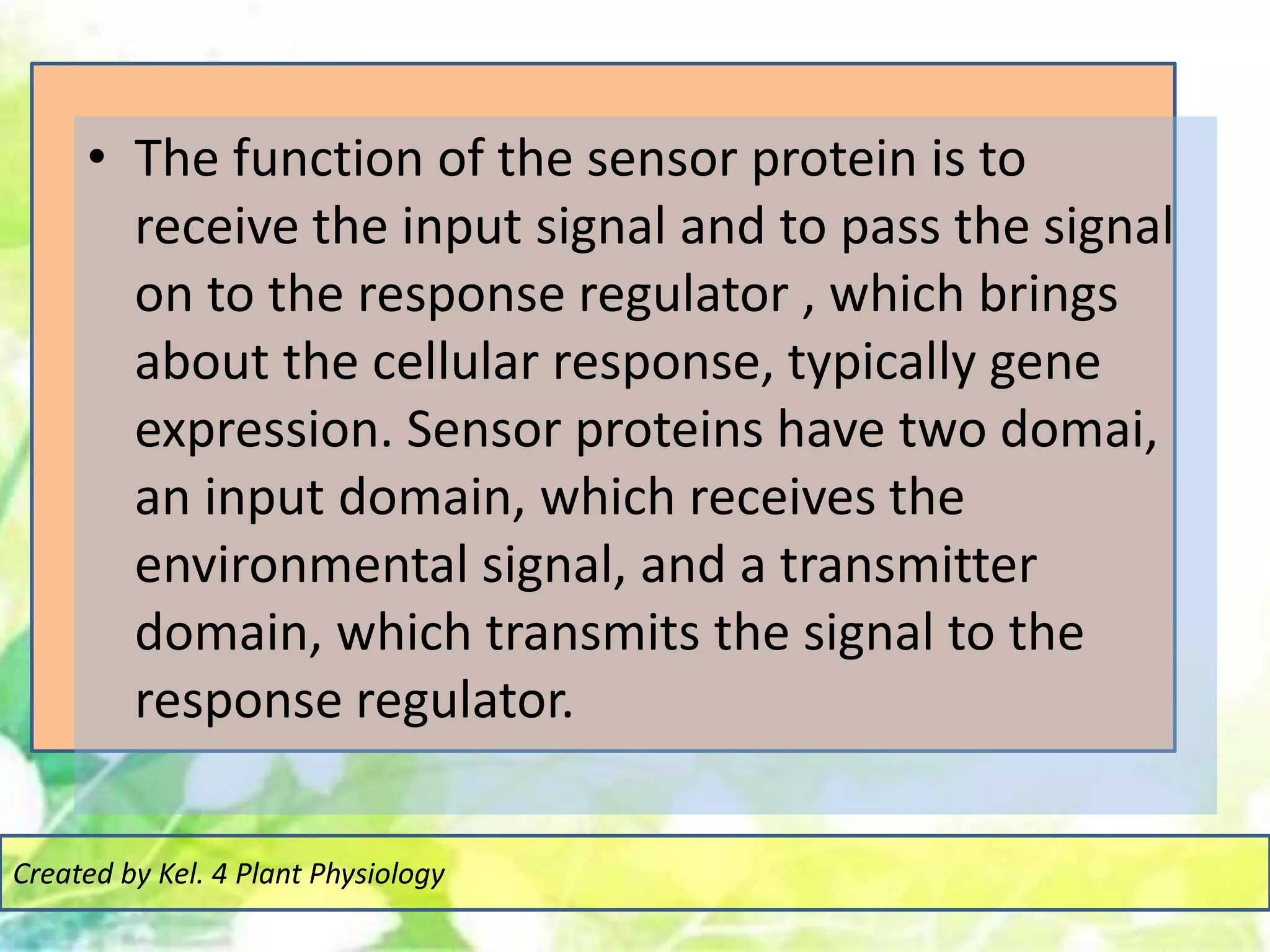 • The function of the sensor protein is to receive the input signal and to pass the signal on to the response regulator , which brings about the cellular response, typically gene expression. Sensor proteins have two domai, an input domain, which receives the environmental signal, and a transmitter domain, which transmits the signal to the response regulator.

Created by Kel. 4 Plant Physiology